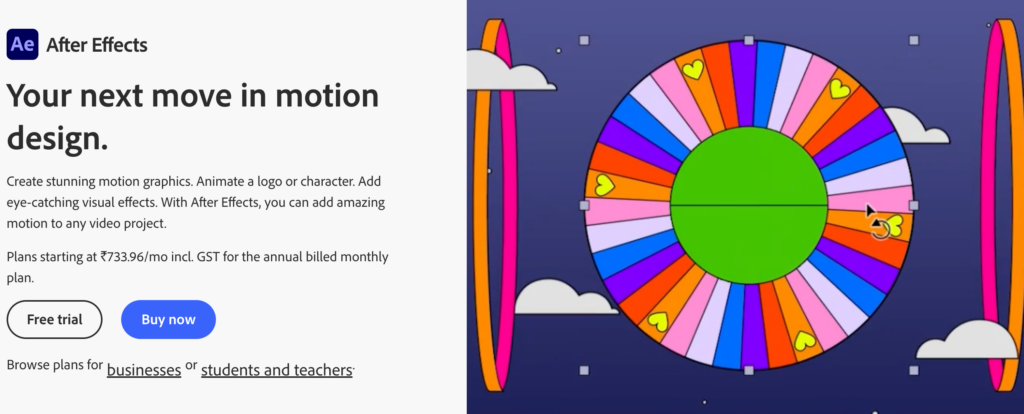 Ae After Effects

Your next move in motion design.

Create stunning motion graphics. Animate a logo or character. Add eye-catching visual effects. With After Effects, you can add amazing motion to any video project.

Plans starting at ₹733.96/mo incl. GST for the annual billed monthly plan.

Free trial

Buy now

Browse plans for businesses or students and teachers.